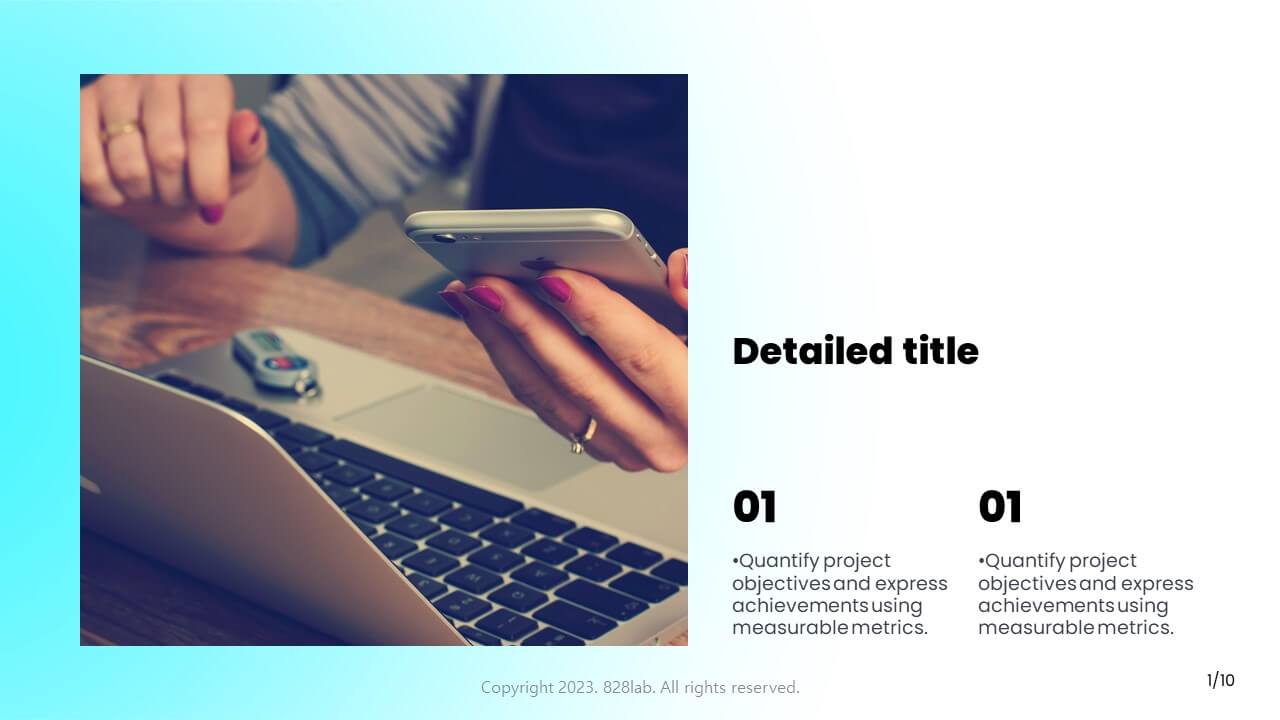 Detailed title

01

•Quantify project objectives and express achievements using measurable metrics.

01

•Quantify project objectives and express achievements using measurable metrics.

Copyright 2023. 828lab. All rights reserved.

1/10